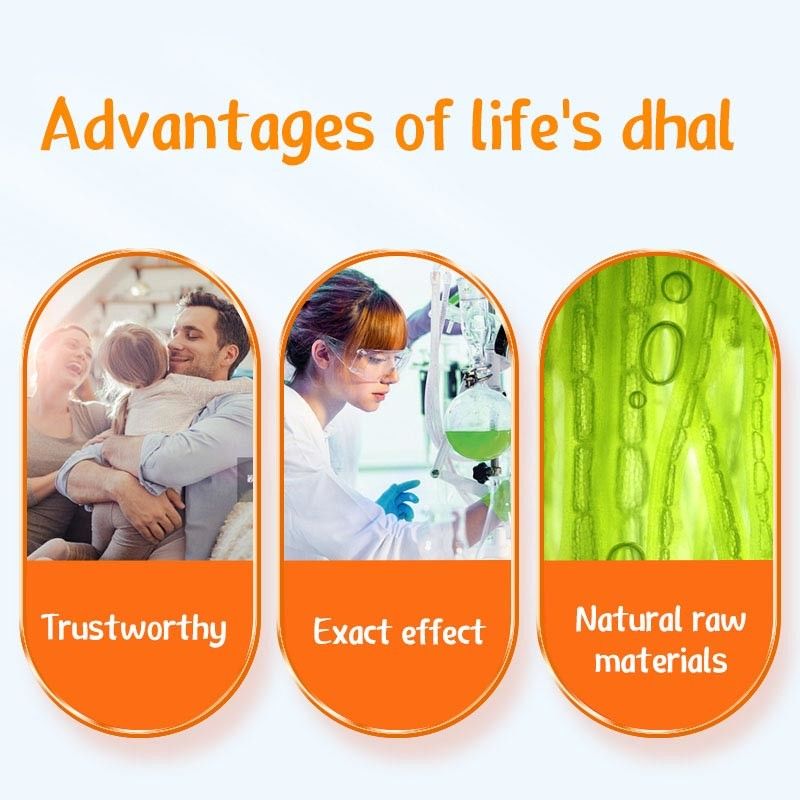 Advantages of life's dhal

Trustworthy

Exact effect

Natural raw materials